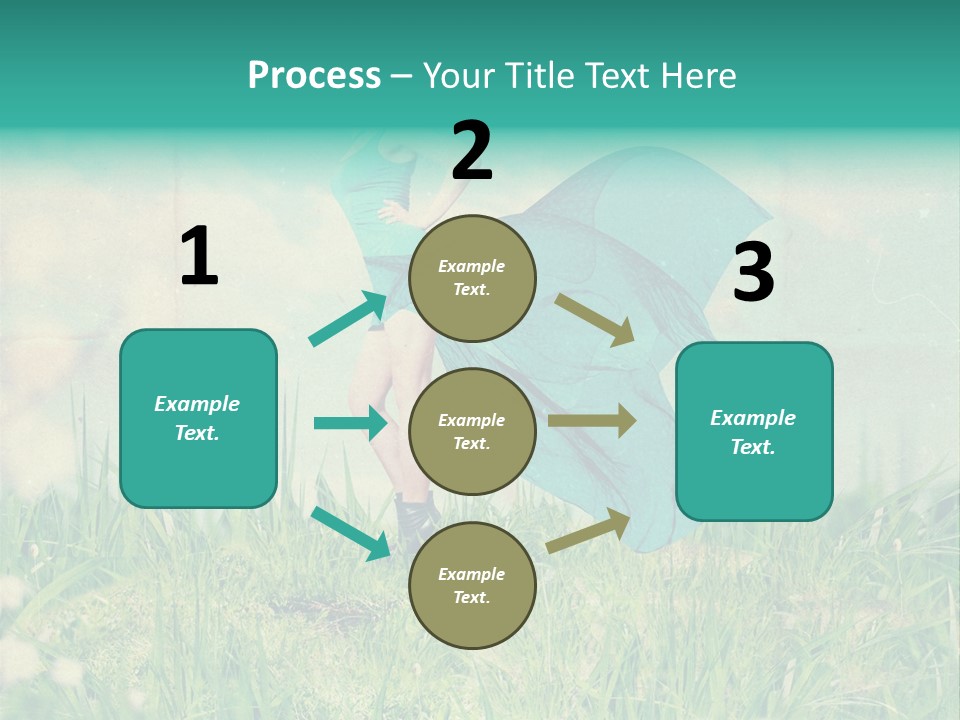 Process – Your Title Text Here

1

Example Text.

2

Example Text.

Example Text.

Example Text.

3

Example Text.